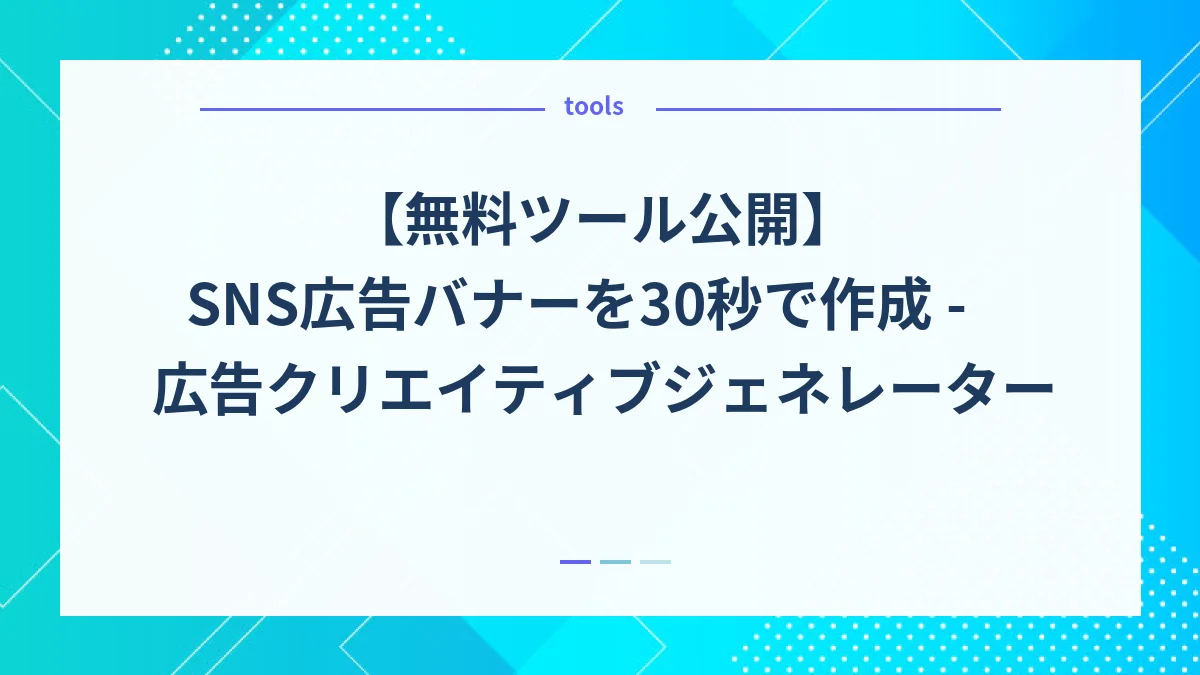 tools

【無料ツール公開】
SNS広告バナーを30秒で作成 -
広告クリエイティブジェネレーター